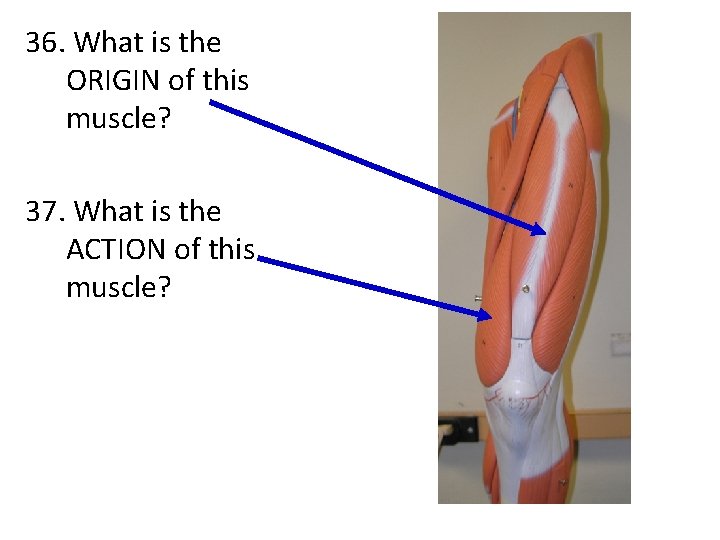 36. What is the ORIGIN of this muscle?

37. What is the ACTION of this muscle?